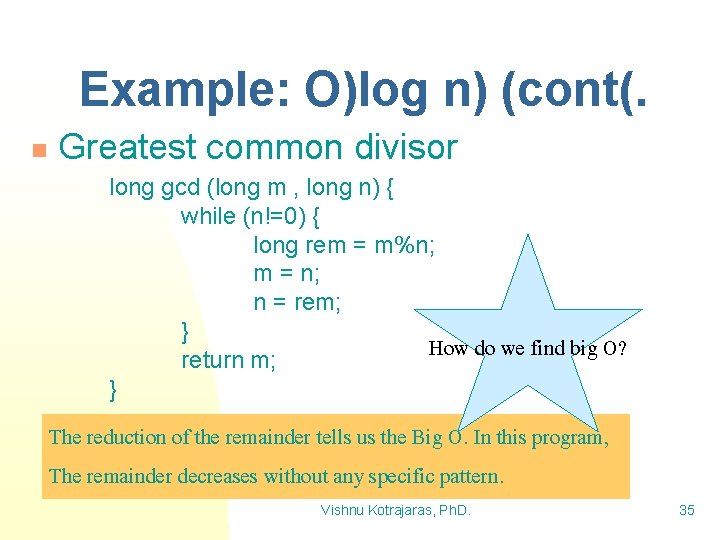 Example: O)log n) (cont(.

Greatest common divisor

long gcd (long m , long n) {
while (n!=0) {
long rem = m%n;
m = n;
n = rem;
}
return m;
}

How do we find big O?

The reduction of the remainder tells us the Big O. In this program,

The remainder decreases without any specific pattern.

Vishnu Kotrajaras, PhD.

35